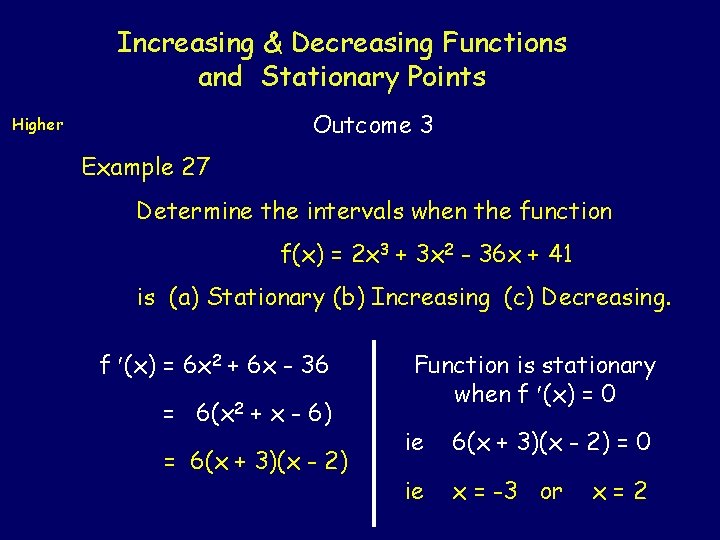 Increasing & Decreasing Functions and Stationary Points

Higher

Outcome 3

Example 27

Determine the intervals when the function

$f(x) = 2x^3 + 3x^2 - 36x + 41$

is (a) Stationary (b) Increasing (c) Decreasing.

$f'(x) = 6x^2 + 6x - 36$

$= 6(x^2 + x - 6)$

$= 6(x + 3)(x - 2)$

Function is stationary when $f'(x) = 0$

ie $6(x + 3)(x - 2) = 0$

ie $x = -3$ or $x = 2$